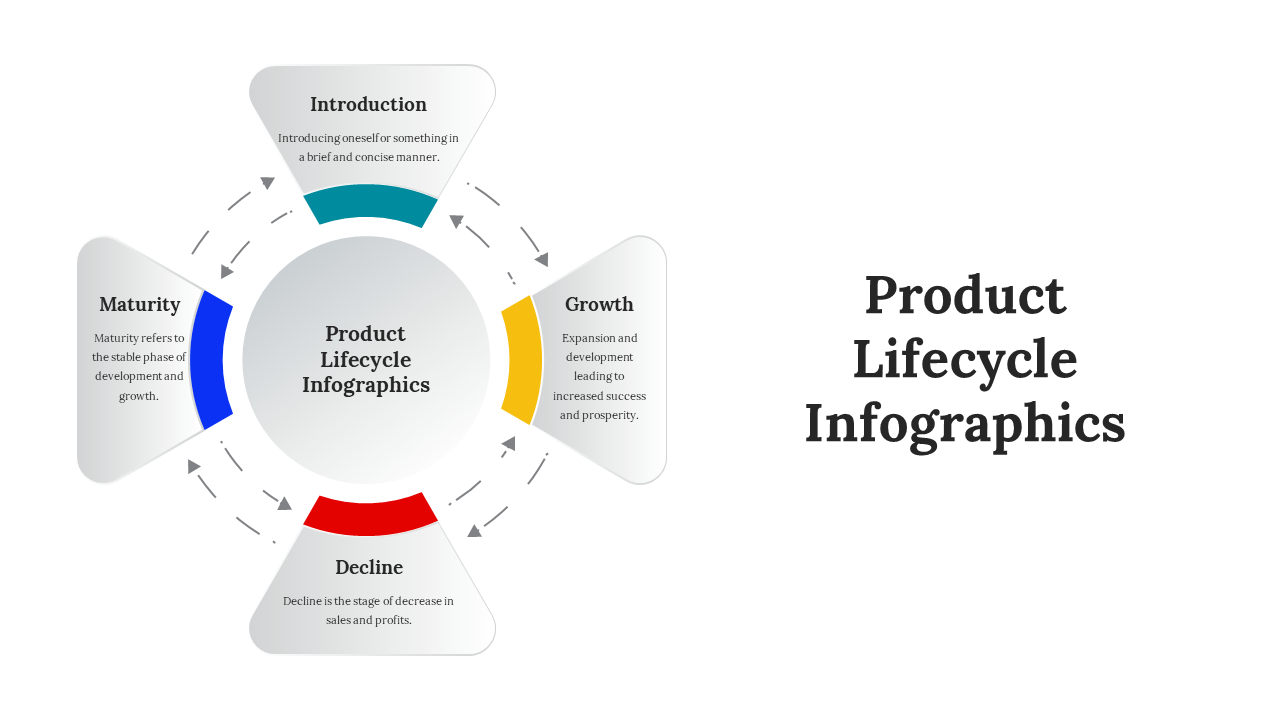 Introduction

Introducing oneself or something in a brief and concise manner.

Maturity

Maturity refers to the stable phase of development and growth.

Product Lifecycle Infographics

Growth

Expansion and development leading to increased success and prosperity.

Decline

Decline is the stage of decrease in sales and profits.

Product Lifecycle Infographics